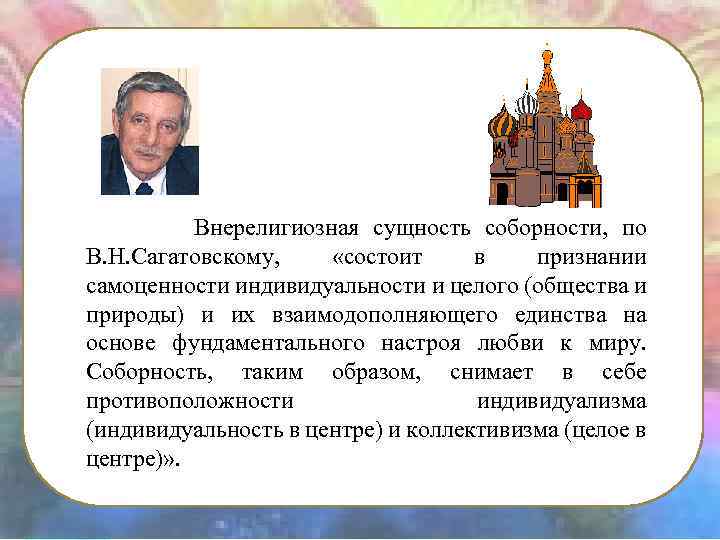 Внерелигиозная сущность соборности, по В.Н.Сагатовскому, «состоит в признании самоценности индивидуальности и целого (общества и природы) и их взаимодополняющего единства на основе фундаментального настроя любви к миру. Соборность, таким образом, снимает в себе противоположности индивидуализма (индивидуальность в центре) и коллективизма (целое в центре)».